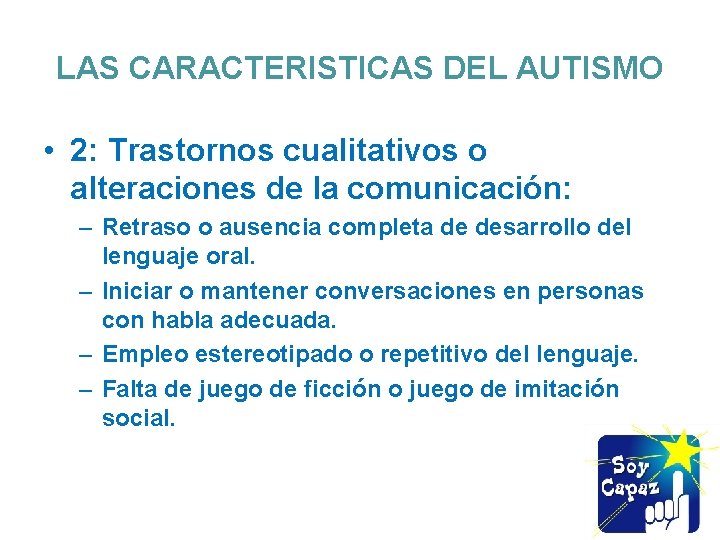 LAS CARACTERISTICAS DEL AUTISMO

• 2: Trastornos cualitativos o alteraciones de la comunicación:
– Retraso o ausencia completa de desarrollo del lenguaje oral.
– Iniciar o mantener conversaciones en personas con habla adecuada.
– Empleo estereotipado o repetitivo del lenguaje.
– Falta de juego de ficción o juego de imitación social.

Soy Capaz